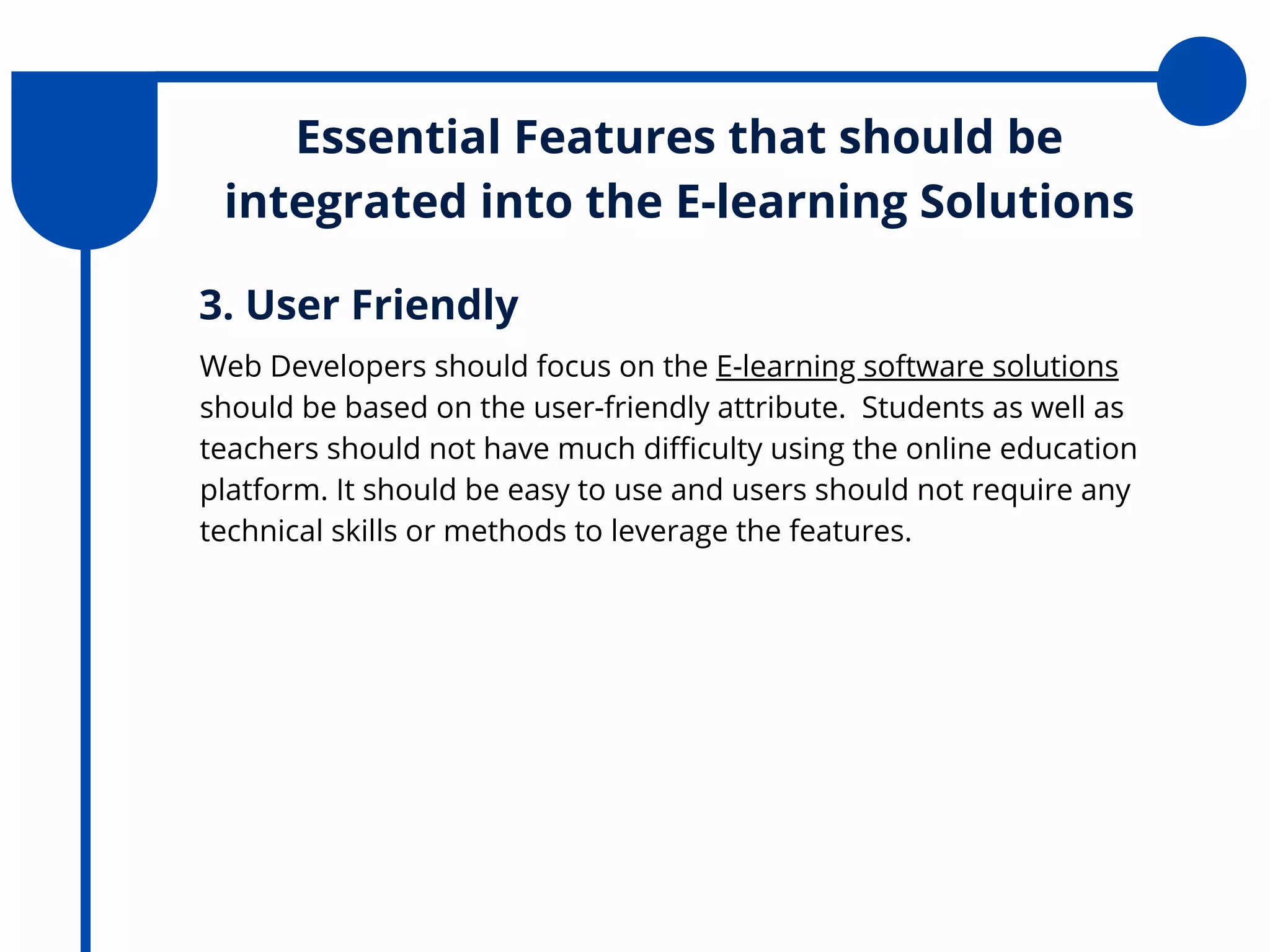 Essential Features that should be integrated into the E-learning Solutions

3. User Friendly

Web Developers should focus on the E-learning software solutions should be based on the user-friendly attribute.  Students as well as teachers should not have much difficulty using the online education platform. It should be easy to use and users should not require any technical skills or methods to leverage the features.